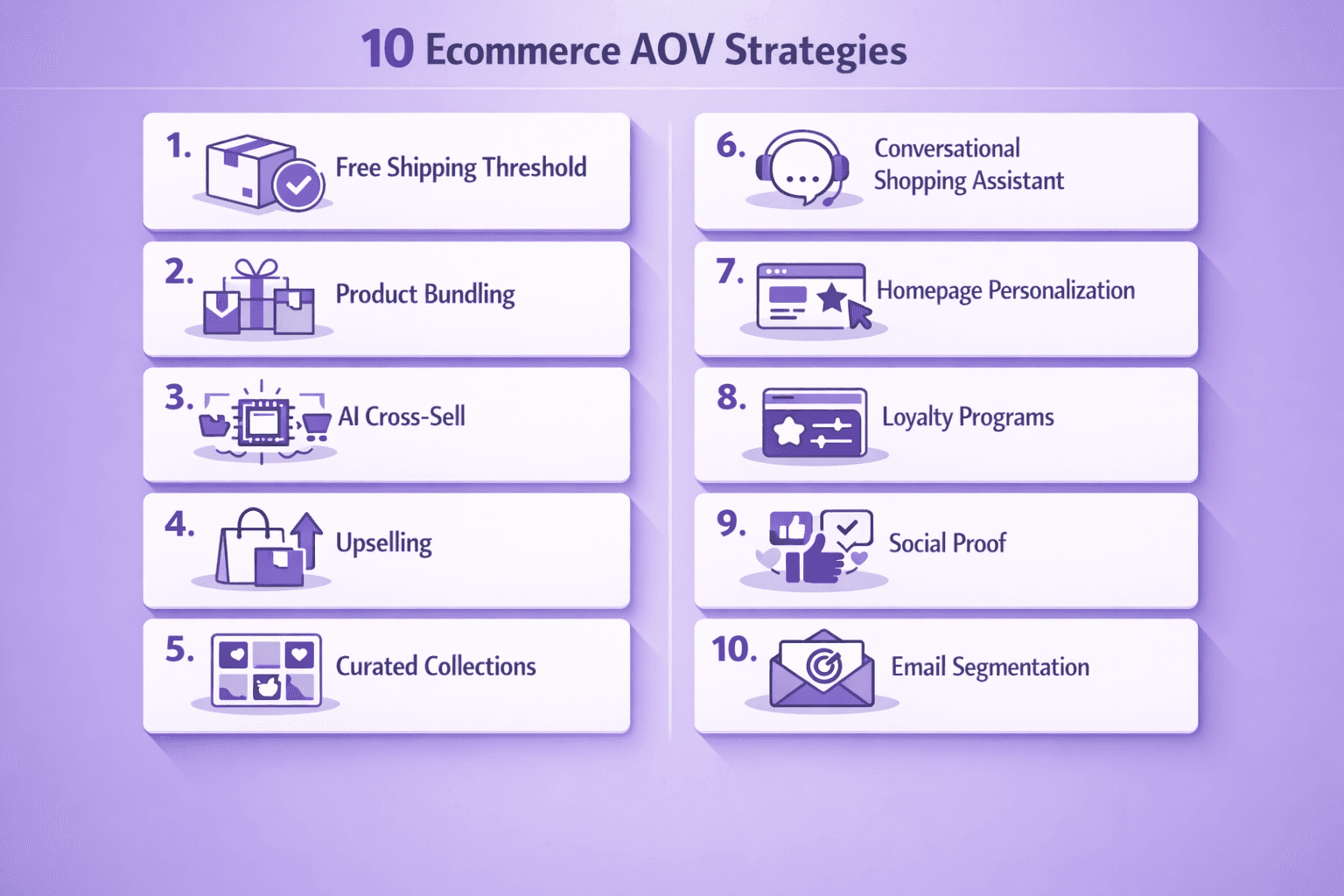 10 Ecommerce AOV Strategies

1. Free Shipping Threshold

2. Product Bundling

3. AI Cross-Sell

4. Upselling

5. Curated Collections

6. Conversational Shopping Assistant

7. Homepage Personalization

8. Loyalty Programs

9. Social Proof

10. Email Segmentation